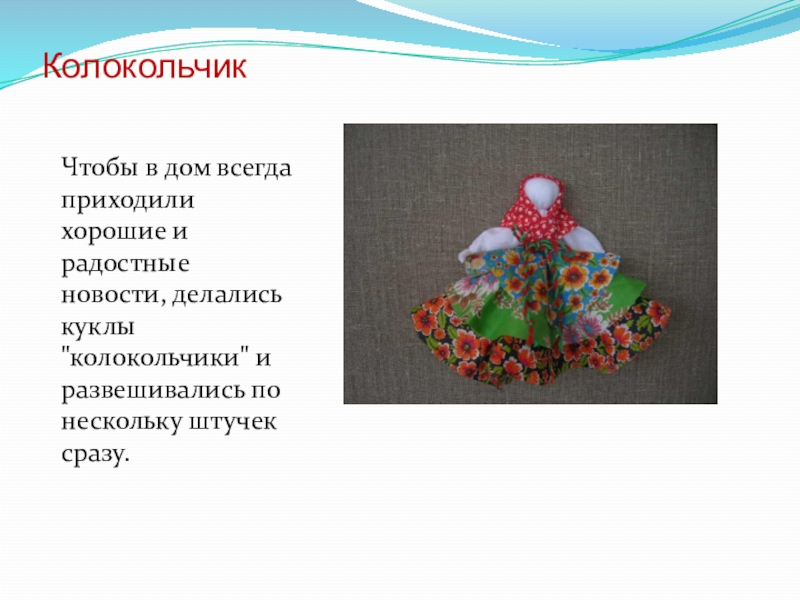 Колокольчик

Чтобы в дом всегда приходили хорошие и радостные новости, делались куклы "колокольчики" и развешивались по нескольку штучек сразу.